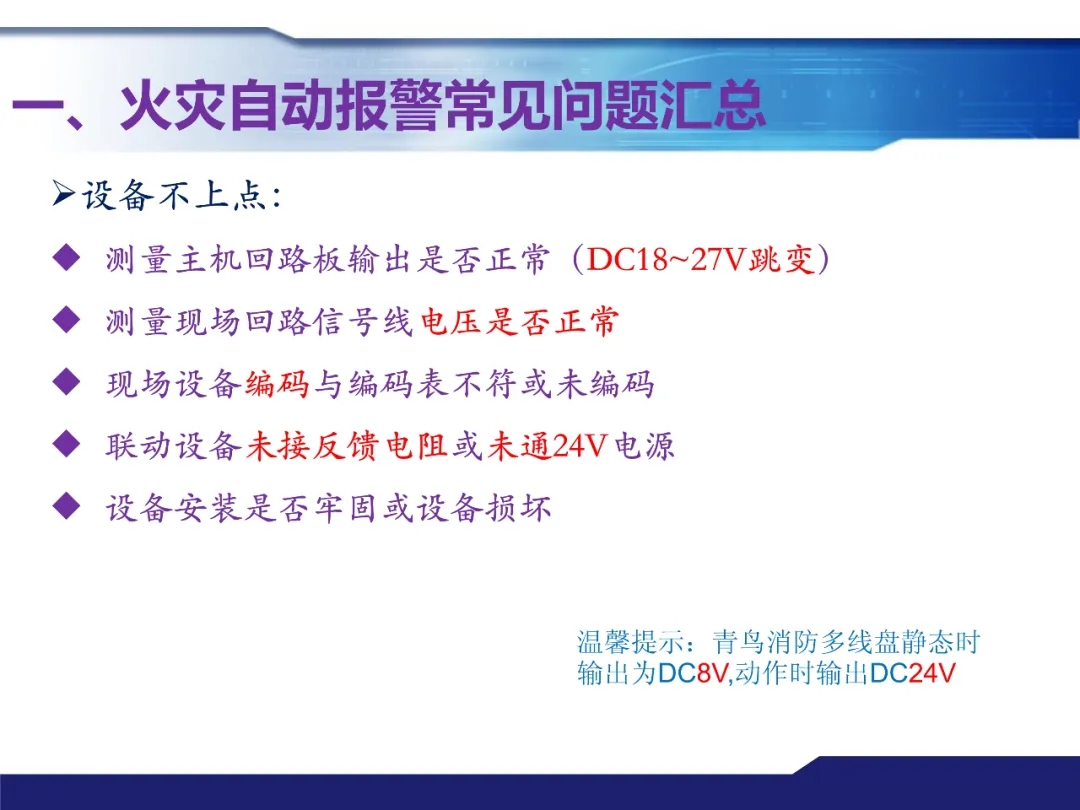 一、火灾自动报警常见问题汇总

➢设备不上点:

◆ 测量主机回路板输出是否正常（DC18~27V跳变）

◆ 测量现场回路信号线电压是否正常

◆ 现场设备编码与编码表不符或未编码

◆ 联动设备未接反馈电阻或未通24V电源

◆ 设备安装是否牢固或设备损坏

温馨提示：青鸟消防多线盘静态时输出为DC8V,动作时输出DC24V